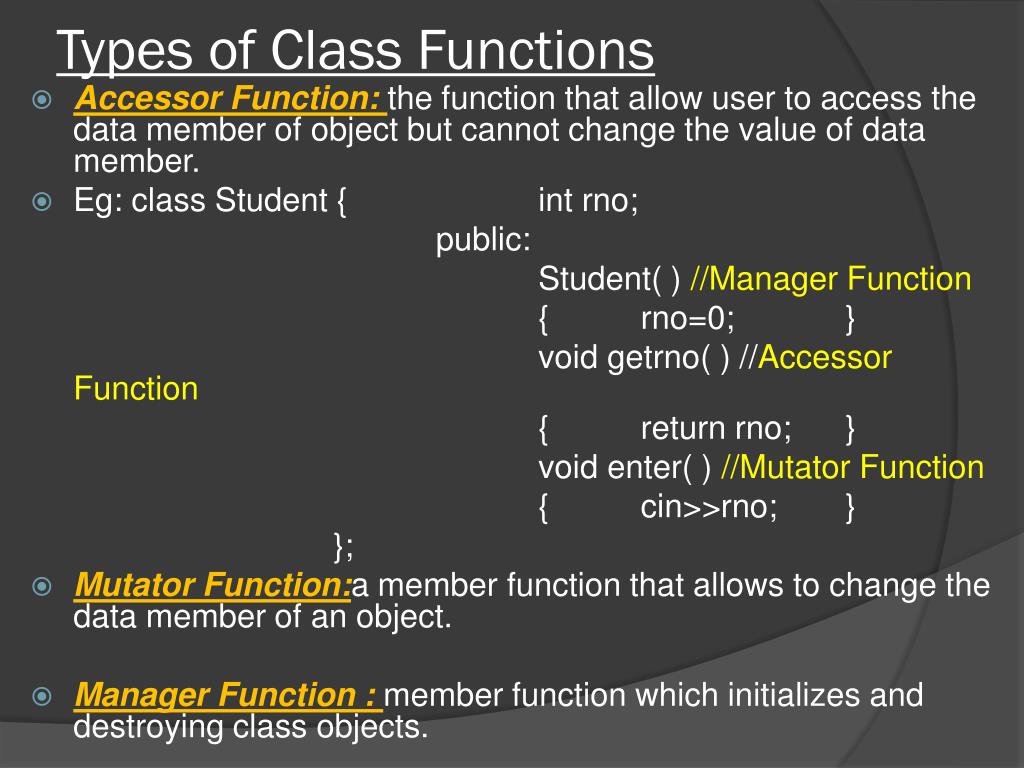 Types of Class Functions

Accessor Function: the function that allow user to access the data member of object but cannot change the value of data member.

Eg: class Student { int rno;
public:
Student( ) //Manager Function
{ rno=0; }
void getrno( ) //Accessor Function
{ return rno; }
void enter( ) //Mutator Function
{ cin>>rno; }
};

Mutator Function:a member function that allows to change the data member of an object.

Manager Function : member function which initializes and destroying class objects.